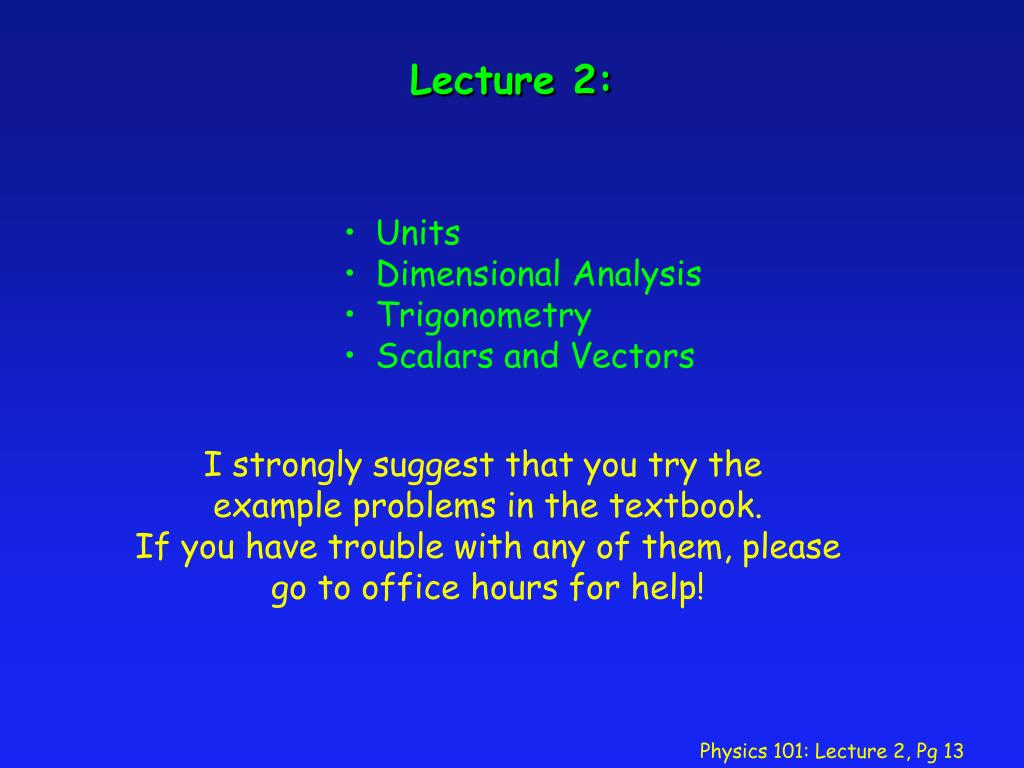 Lecture 2:

• Units
• Dimensional Analysis
• Trigonometry
• Scalars and Vectors

I strongly suggest that you try the example problems in the textbook. If you have trouble with any of them, please go to office hours for help!

Physics 101: Lecture 2, Pg 13